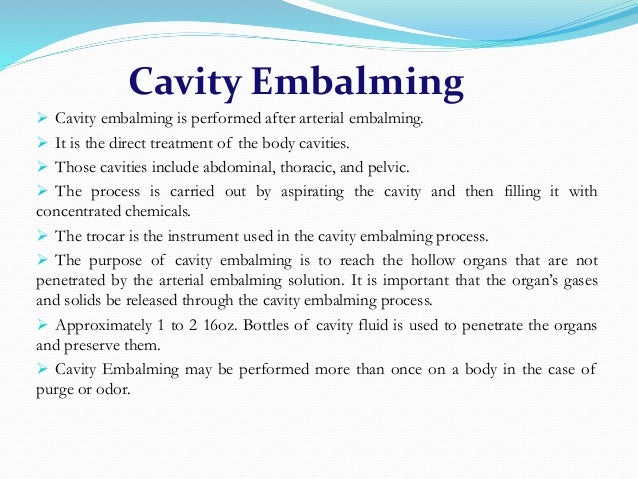 Cavity Embalming

➢ Cavity embalming is performed after arterial embalming.

➢ It is the direct treatment of the body cavities.

➢ Those cavities include abdominal, thoracic, and pelvic.

➢ The process is carried out by aspirating the cavity and then filling it with concentrated chemicals.

➢ The trocar is the instrument used in the cavity embalming process.

➢ The purpose of cavity embalming is to reach the hollow organs that are not penetrated by the arterial embalming solution. It is important that the organ's gases and solids be released through the cavity embalming process.

➢ Approximately 1 to 2 16oz. Bottles of cavity fluid is used to penetrate the organs and preserve them.

➢ Cavity Embalming may be performed more than once on a body in the case of purge or odor.